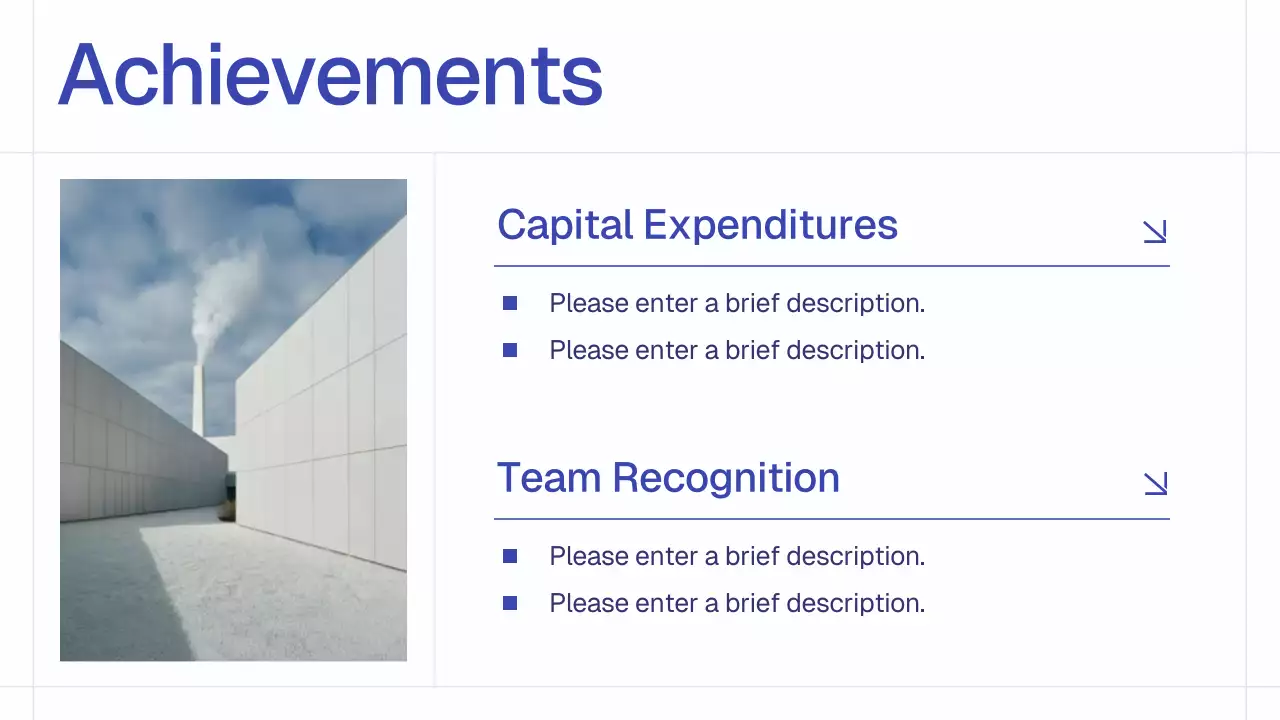 Achievements

Capital Expenditures

- Please enter a brief description.
- Please enter a brief description.

Team Recognition

- Please enter a brief description.
- Please enter a brief description.